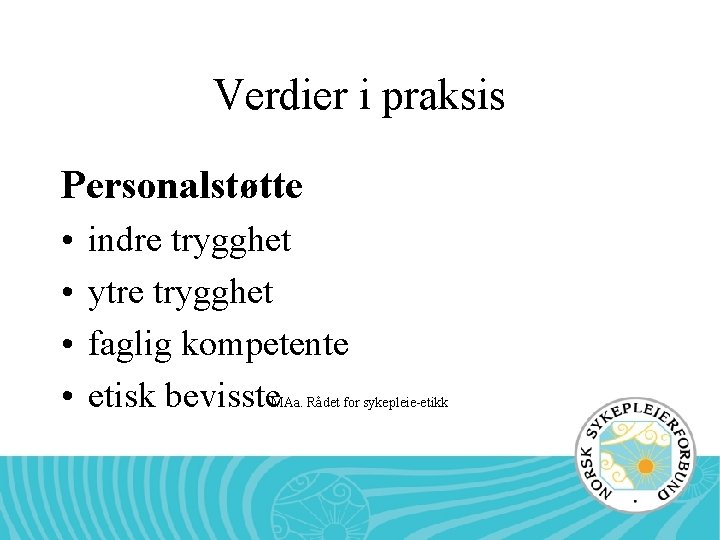 Verdier i praksis

**Personalstøtte**

• indre trygghet
• ytre trygghet
• faglig kompetente
• etisk bevisste

MAa. Rådet for sykepleie-etikk

NORSK SYKEPLEIERFORBUND